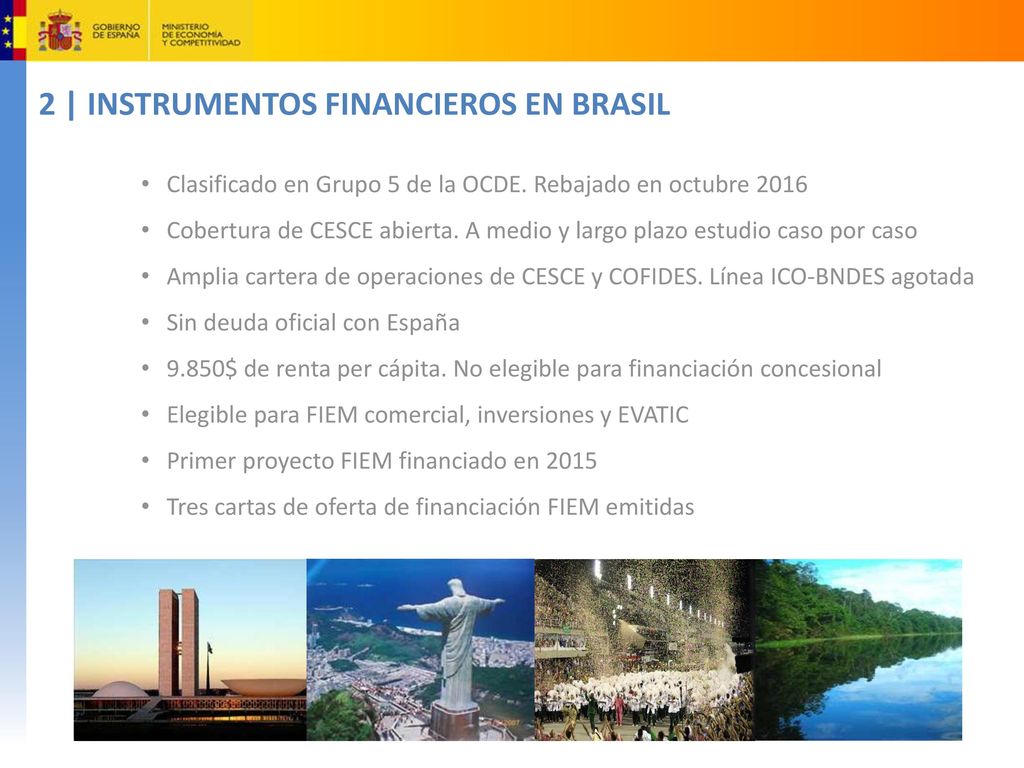 GOBIERNO DE ESPAÑA
MINISTERIO DE ECONOMÍA Y COMPETITIVIDAD

2 | INSTRUMENTOS FINANCIEROS EN BRASIL

• Clasificado en Grupo 5 de la OCDE. Rebajado en octubre 2016
• Cobertura de CESCE abierta. A medio y largo plazo estudio caso por caso
• Amplia cartera de operaciones de CESCE y COFIDES. Línea ICO-BNDES agotada
• Sin deuda oficial con España
• 9.850$ de renta per cápita. No elegible para financiación concesional
• Elegible para FIEM comercial, inversiones y EVATIC
• Primer proyecto FIEM financiado en 2015
• Tres cartas de oferta de financiación FIEM emitidas